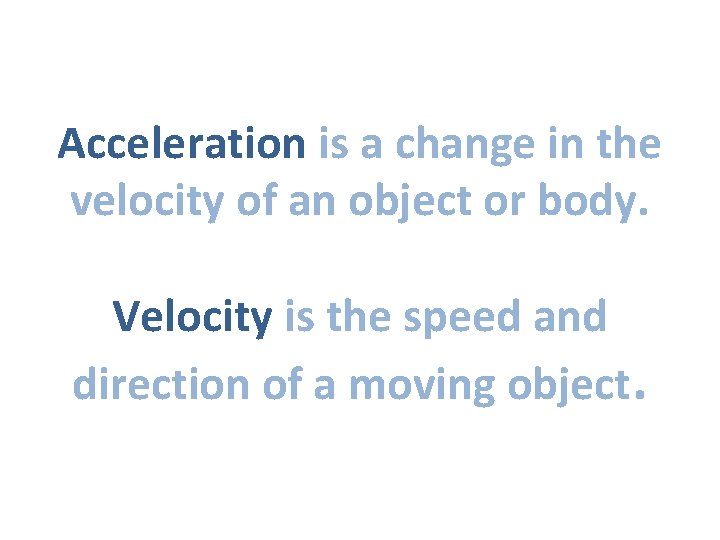 Acceleration is a change in the velocity of an object or body.

Velocity is the speed and direction of a moving object.